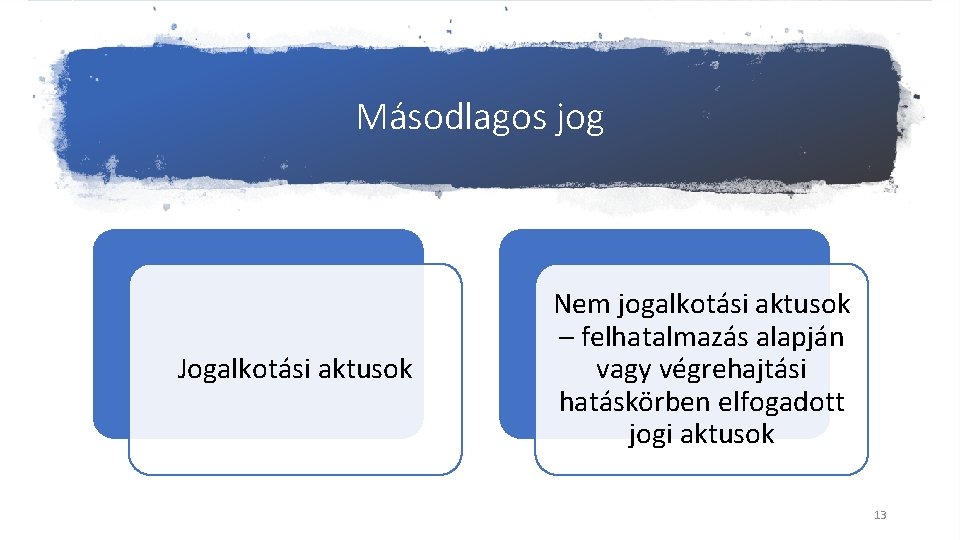 Másodlagos jog

Jogalkotási aktusok

Nem jogalkotási aktusok – felhatalmazás alapján vagy végrehajtási hatáskörben elfogadott jogi aktusok

13